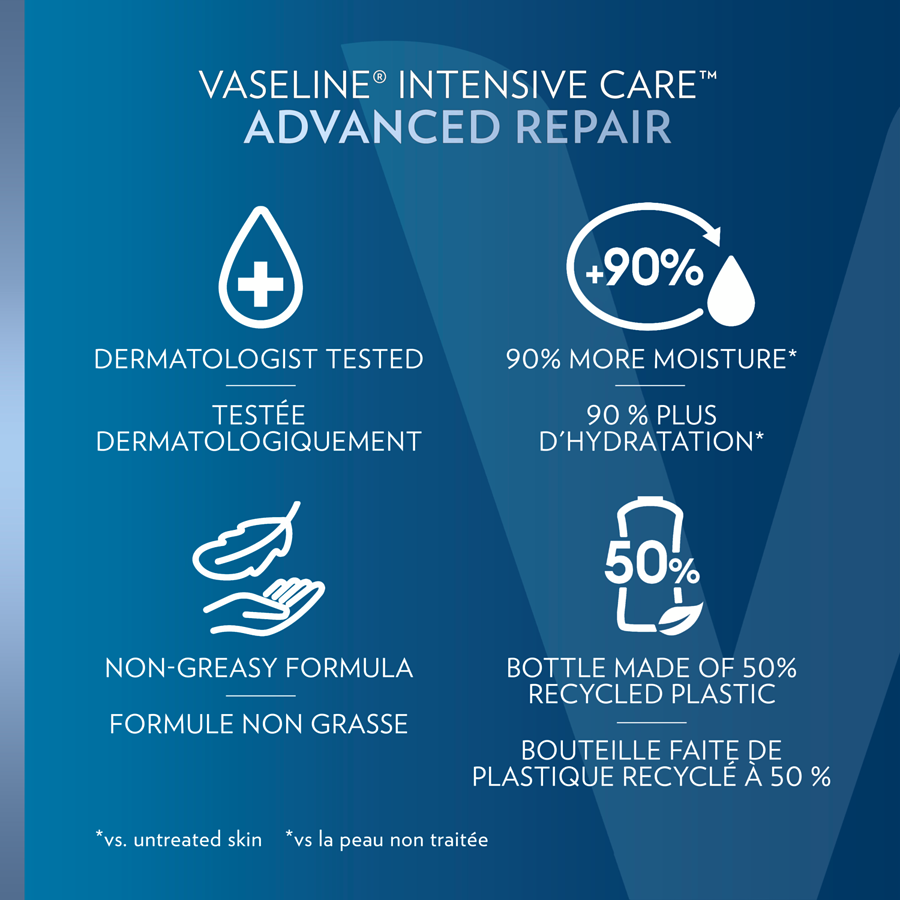 VASELINE® INTENSIVE CARE™
ADVANCED REPAIR

DERMATOLOGIST TESTED

TESTÉE DERMATOLOGIQUEMENT

+90%

90% MORE MOISTURE*

90 % PLUS D'HYDRATATION*

NON-GREASY FORMULA

FORMULE NON GRASSE

50%

BOTTLE MADE OF 50% RECYCLED PLASTIC

BOUTEILLE FAITE DE PLASTIQUE RECYCLÉ À 50 %

*vs. untreated skin *vs la peau non traitée